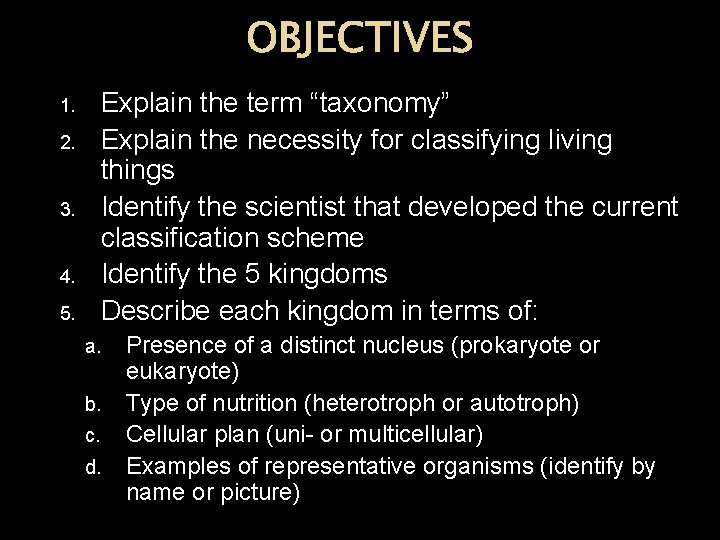 OBJECTIVES

1. Explain the term “taxonomy”
2. Explain the necessity for classifying living things
3. Identify the scientist that developed the current classification scheme
4. Identify the 5 kingdoms
5. Describe each kingdom in terms of:
a. Presence of a distinct nucleus (prokaryote or eukaryote)
b. Type of nutrition (heterotroph or autotroph)
c. Cellular plan (uni- or multicellular)
d. Examples of representative organisms (identify by name or picture)